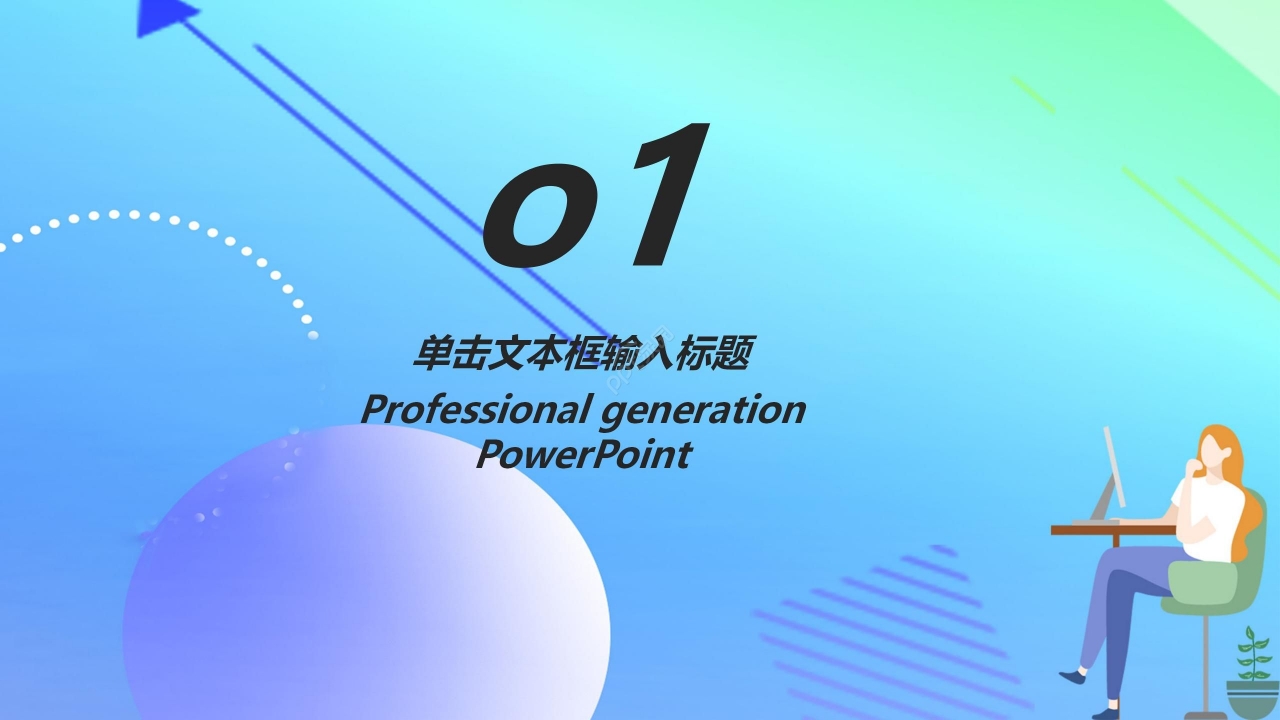 01

单击文本框输入标题

Professional generation PowerPoint